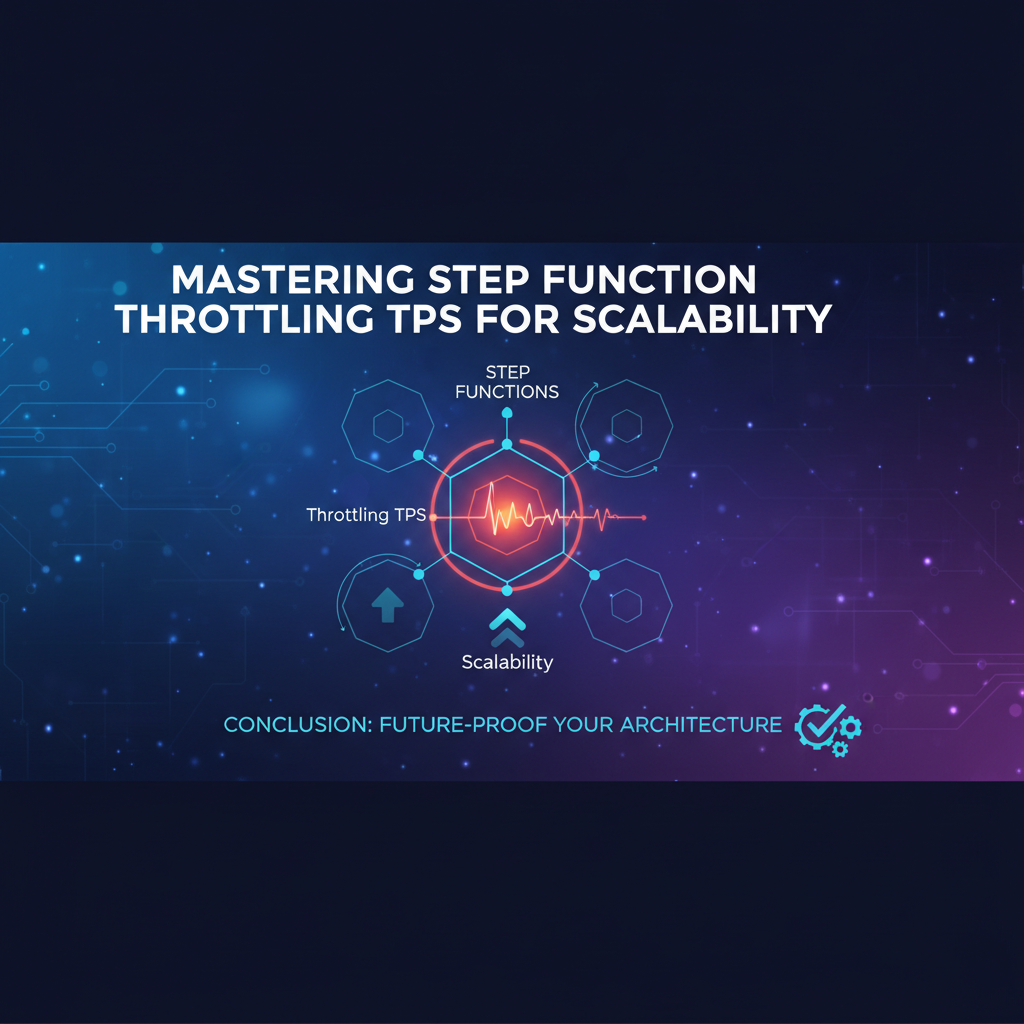 MASTERING STEP FUNCTION THROTTLING TPS FOR SCALABILITY

STEP FUNCTIONS

Throttling TPS

Scalability

CONCLUSION: FUTURE-PROOF YOUR ARCHITECTURE